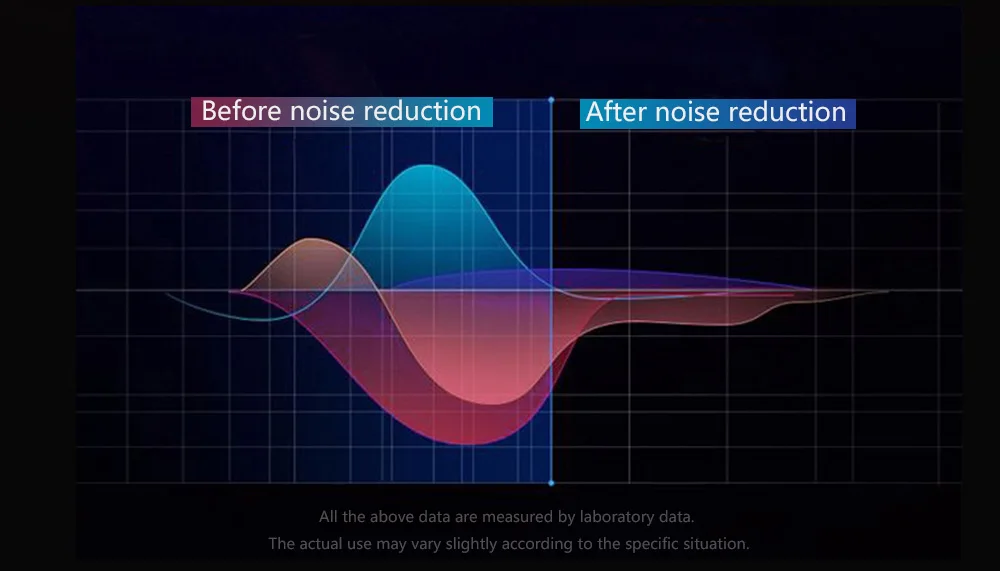 Before noise reduction

After noise reduction

All the above data are measured by laboratory data.
The actual use may vary slightly according to the specific situation.